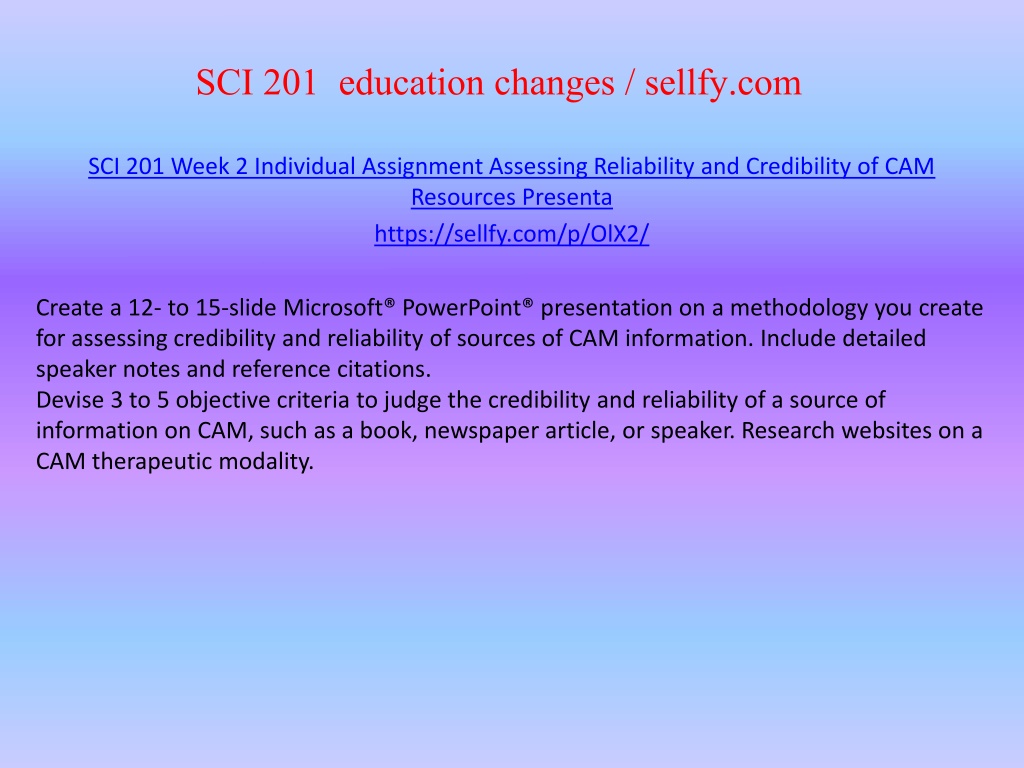 SCI 201 education changes / sellfy.com

SCI 201 Week 2 Individual Assignment Assessing Reliability and Credibility of CAM Resources Presenta

https://sellfy.com/p/OlX2/

Create a 12- to 15-slide Microsoft® PowerPoint® presentation on a methodology you create for assessing credibility and reliability of sources of CAM information. Include detailed speaker notes and reference citations.
Devise 3 to 5 objective criteria to judge the credibility and reliability of a source of information on CAM, such as a book, newspaper article, or speaker. Research websites on a CAM therapeutic modality.